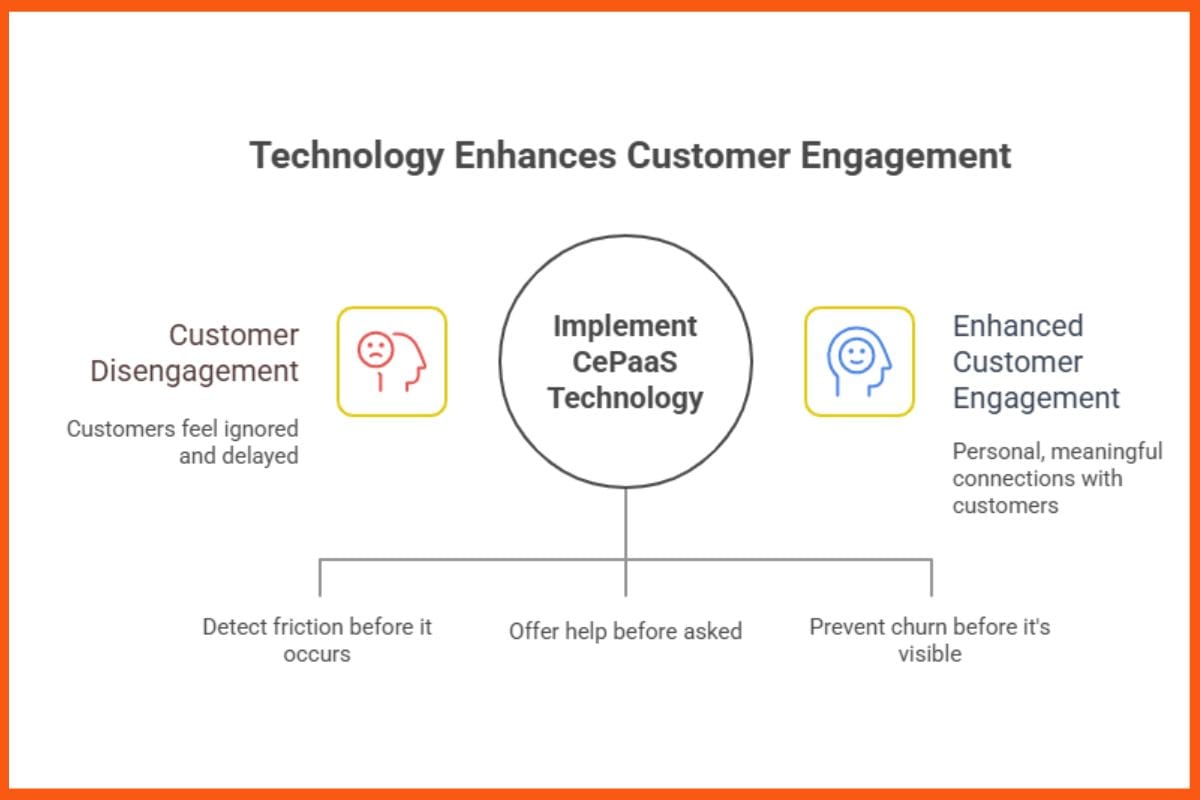 Technology Enhances Customer Engagement

Customer Disengagement

Customers feel ignored and delayed

Implement CePaaS Technology

Enhanced Customer Engagement

Personal, meaningful connections with customers

Detect friction before it occurs

Offer help before asked

Prevent churn before it's visible